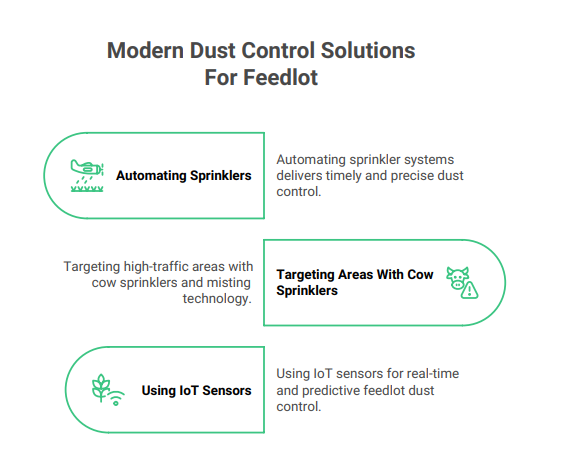 Modern Dust Control Solutions For Feedlot

Automating Sprinklers

Automating sprinkler systems delivers timely and precise dust control.

Targeting high-traffic areas with cow sprinklers and misting technology.

Targeting Areas With Cow Sprinklers

Using IoT Sensors

Using IoT sensors for real-time and predictive feedlot dust control.